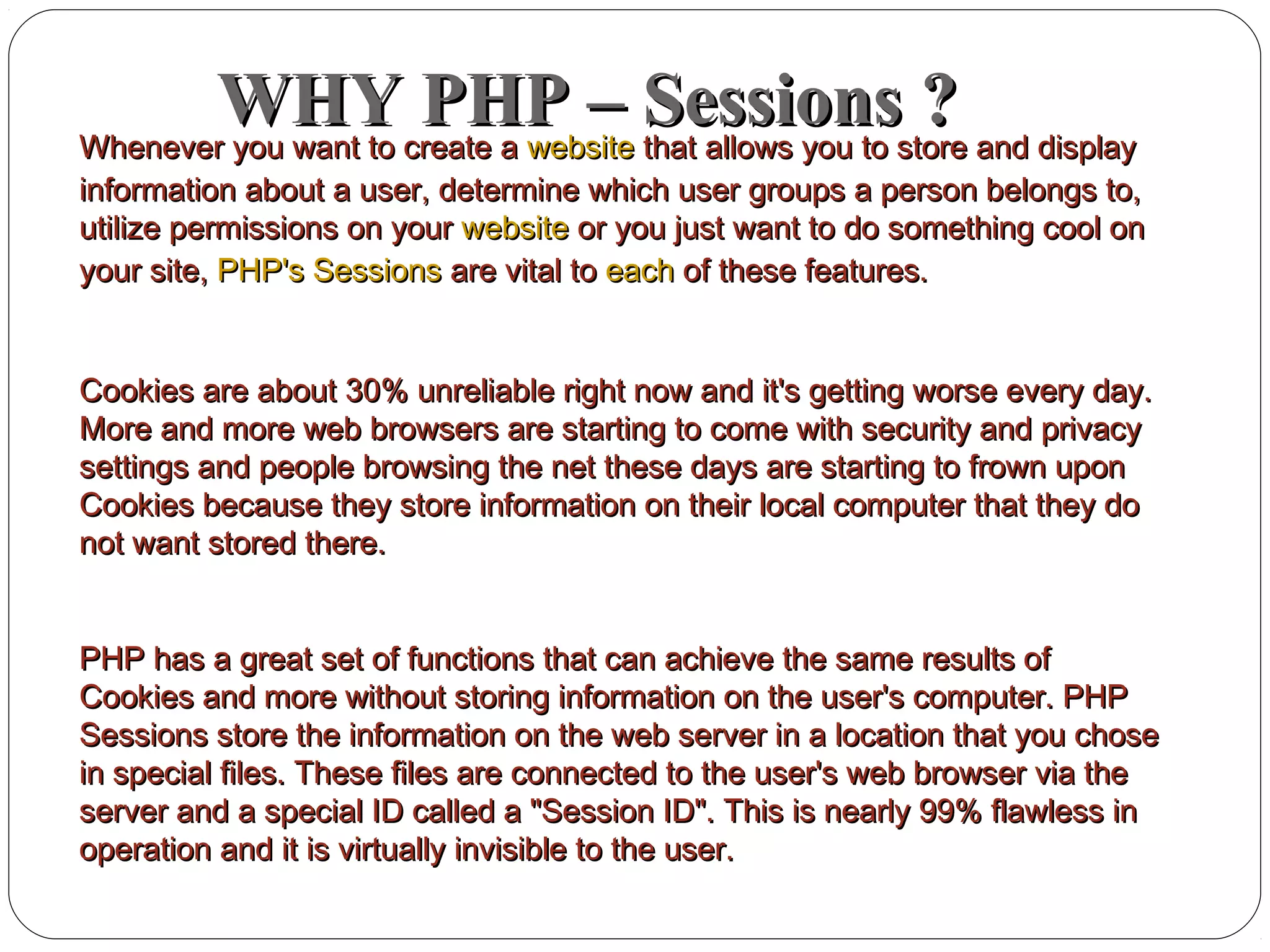 WHY PHP – Sessions ?

Whenever you want to create a website that allows you to store and display information about a user, determine which user groups a person belongs to, utilize permissions on your website or you just want to do something cool on your site, PHP's Sessions are vital to each of these features.

Cookies are about 30% unreliable right now and it's getting worse every day. More and more web browsers are starting to come with security and privacy settings and people browsing the net these days are starting to frown upon Cookies because they store information on their local computer that they do not want stored there.

PHP has a great set of functions that can achieve the same results of Cookies and more without storing information on the user's computer. PHP Sessions store the information on the web server in a location that you chose in special files. These files are connected to the user's web browser via the server and a special ID called a "Session ID". This is nearly 99% flawless in operation and it is virtually invisible to the user.